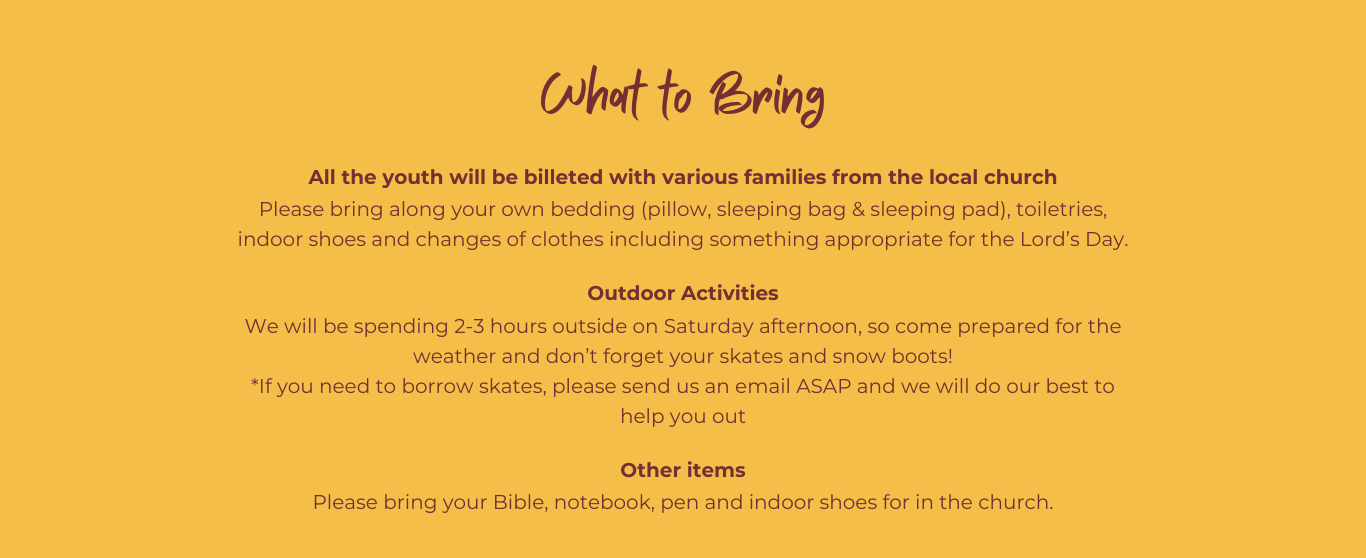 What to Bring

All the youth will be billeted with various families from the local church
Please bring along your own bedding (pillow, sleeping bag & sleeping pad), toiletries, indoor shoes and changes of clothes including something appropriate for the Lord's Day.

Outdoor Activities
We will be spending 2-3 hours outside on Saturday afternoon, so come prepared for the weather and don't forget your skates and snow boots!
*If you need to borrow skates, please send us an email ASAP and we will do our best to help you out

Other items
Please bring your Bible, notebook, pen and indoor shoes for in the church.